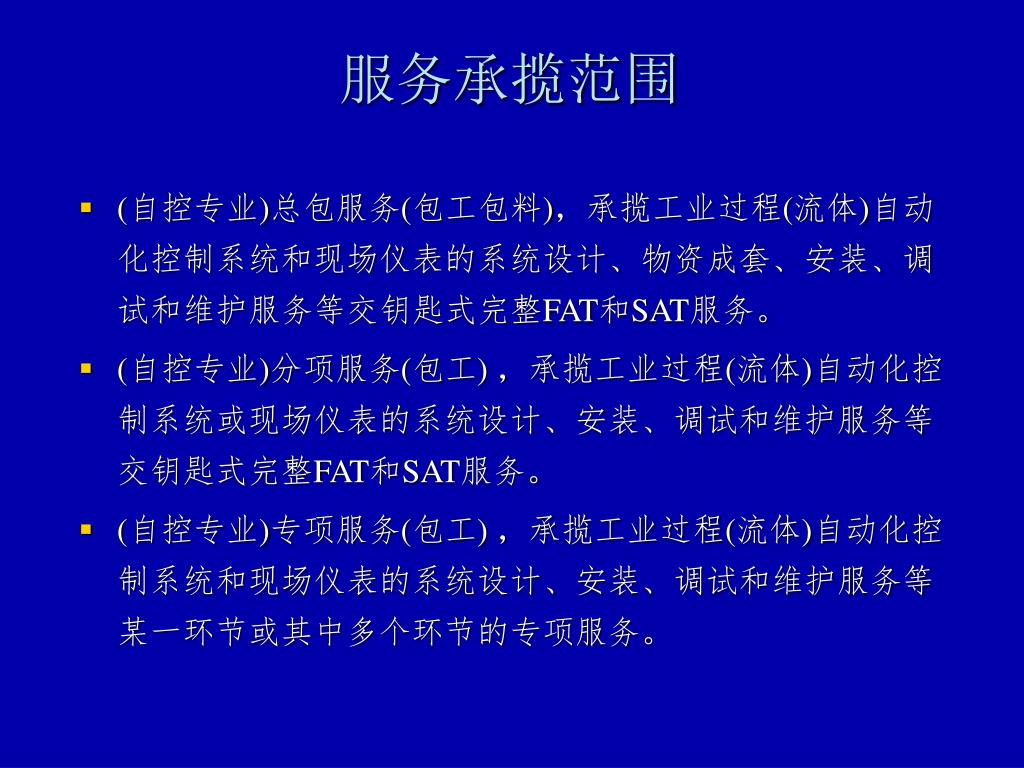 服务承揽范围

▪ (自控专业)总包服务(包工包料)，承揽工业过程(流体)自动化控制系统和现场仪表的系统设计、物资成套、安装、调试和维护服务等交钥匙式完整FAT和SAT服务。

▪ (自控专业)分项服务(包工)，承揽工业过程(流体)自动化控制系统或现场仪表的系统设计、安装、调试和维护服务等交钥匙式完整FAT和SAT服务。

▪ (自控专业)专项服务(包工)，承揽工业过程(流体)自动化控制系统和现场仪表的系统设计、安装、调试和维护服务等某一环节或其中多个环节的专项服务。